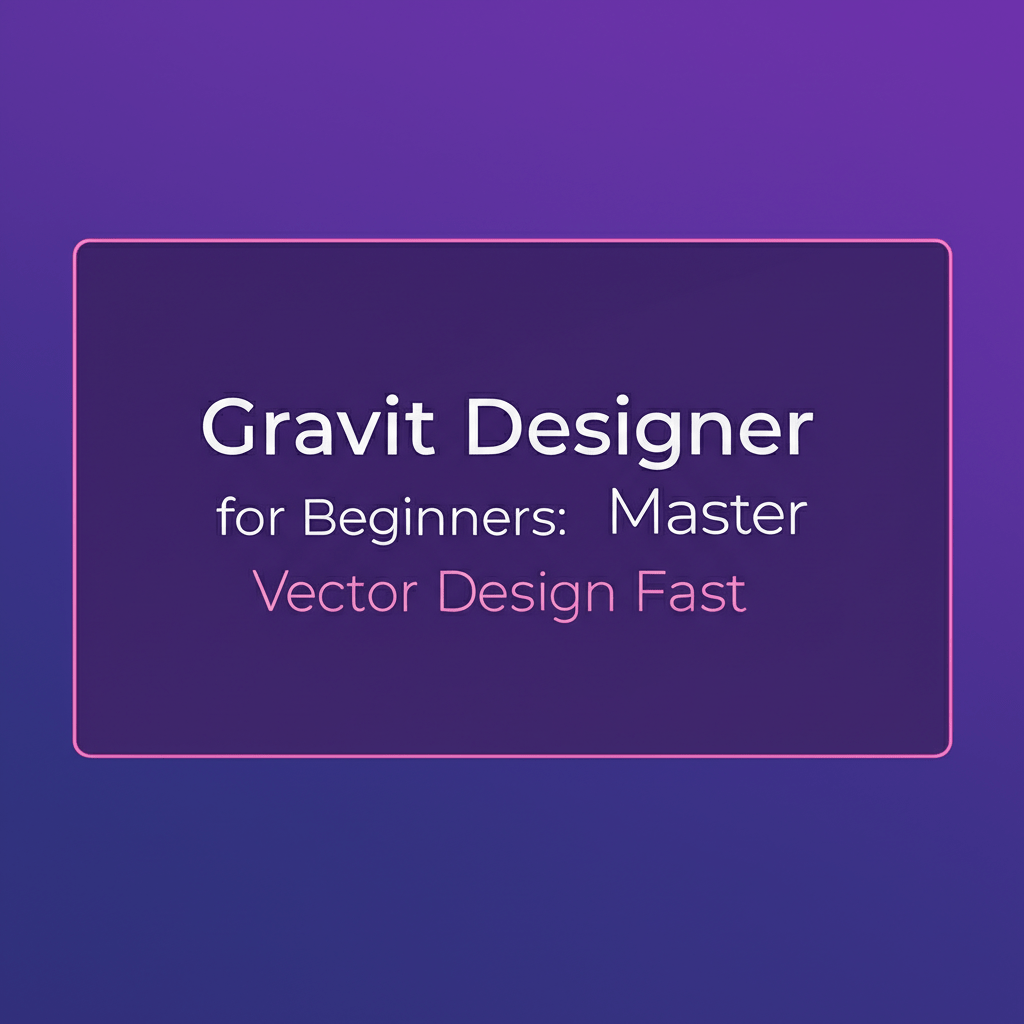 Gravit Designer
for Beginners: Master
Vector Design Fast